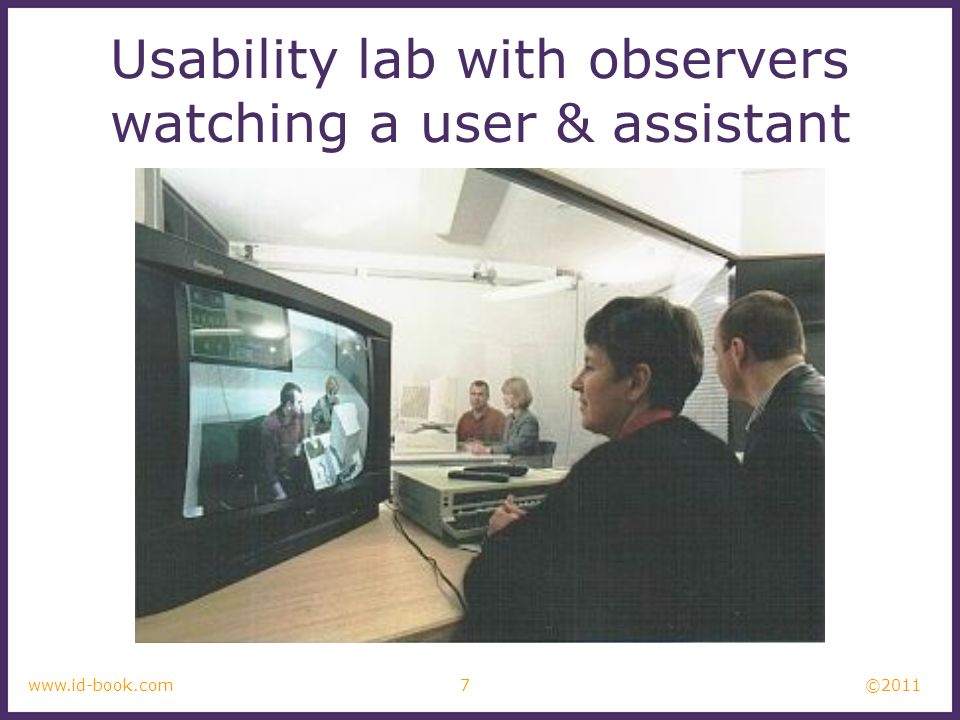 Usability lab with observers watching a user & assistant

www.id-book.com 7 ©2011